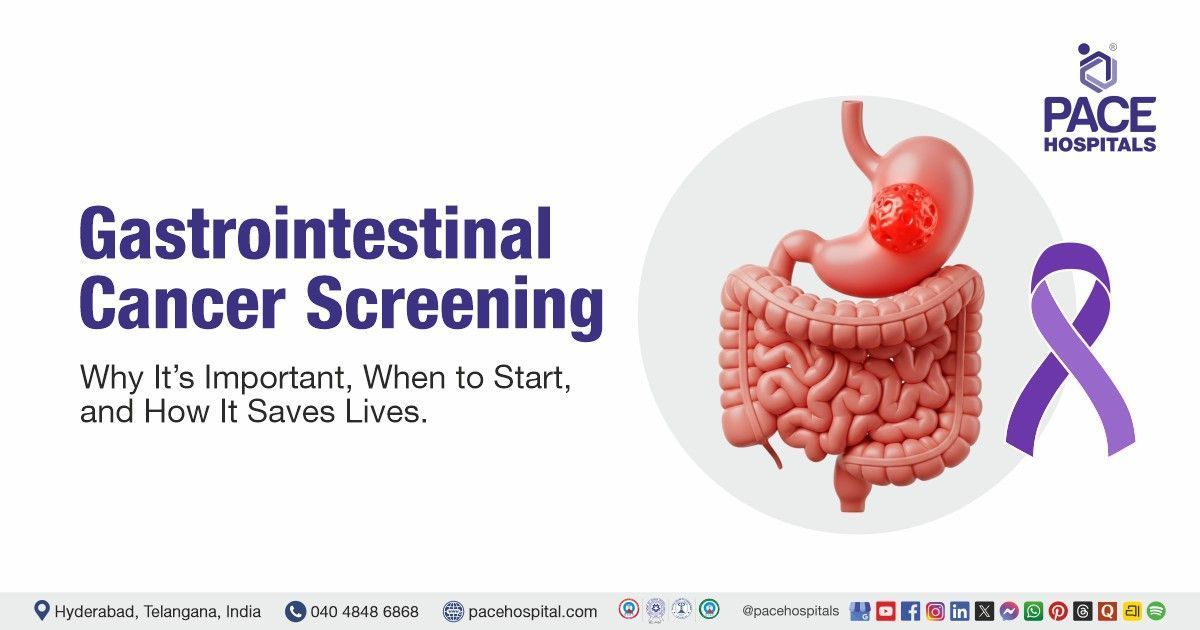 PACE
HOSPITALS

Gastrointestinal Cancer Screening

Why It's Important, When to Start, and How It Saves Lives.

Hyderabad, Telangana, India 040 4848 6868 pacehospital.com @pacehospitals